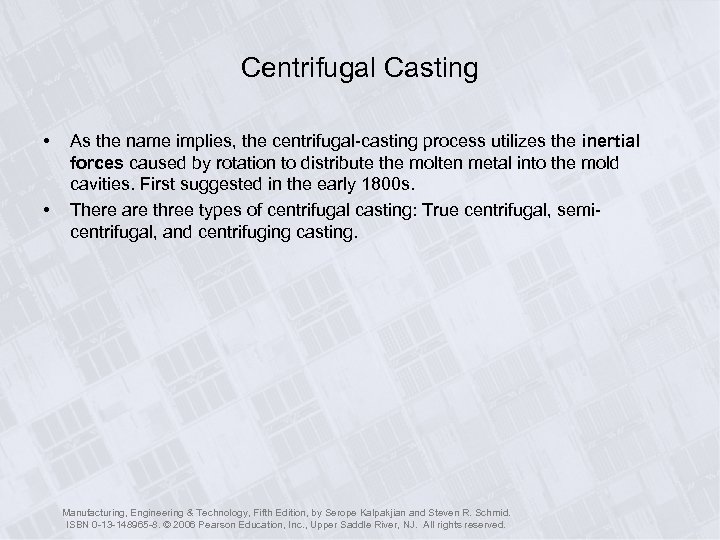 Centrifugal Casting

• As the name implies, the centrifugal-casting process utilizes the inertial forces caused by rotation to distribute the molten metal into the mold cavities. First suggested in the early 1800s.

• There are three types of centrifugal casting: True centrifugal, semi-centrifugal, and centrifuging casting.

Manufacturing, Engineering & Technology, Fifth Edition, by Serope Kalpakjian and Steven R. Schmid. ISBN 0-13-148965-8. © 2006 Pearson Education, Inc., Upper Saddle River, NJ. All rights reserved.